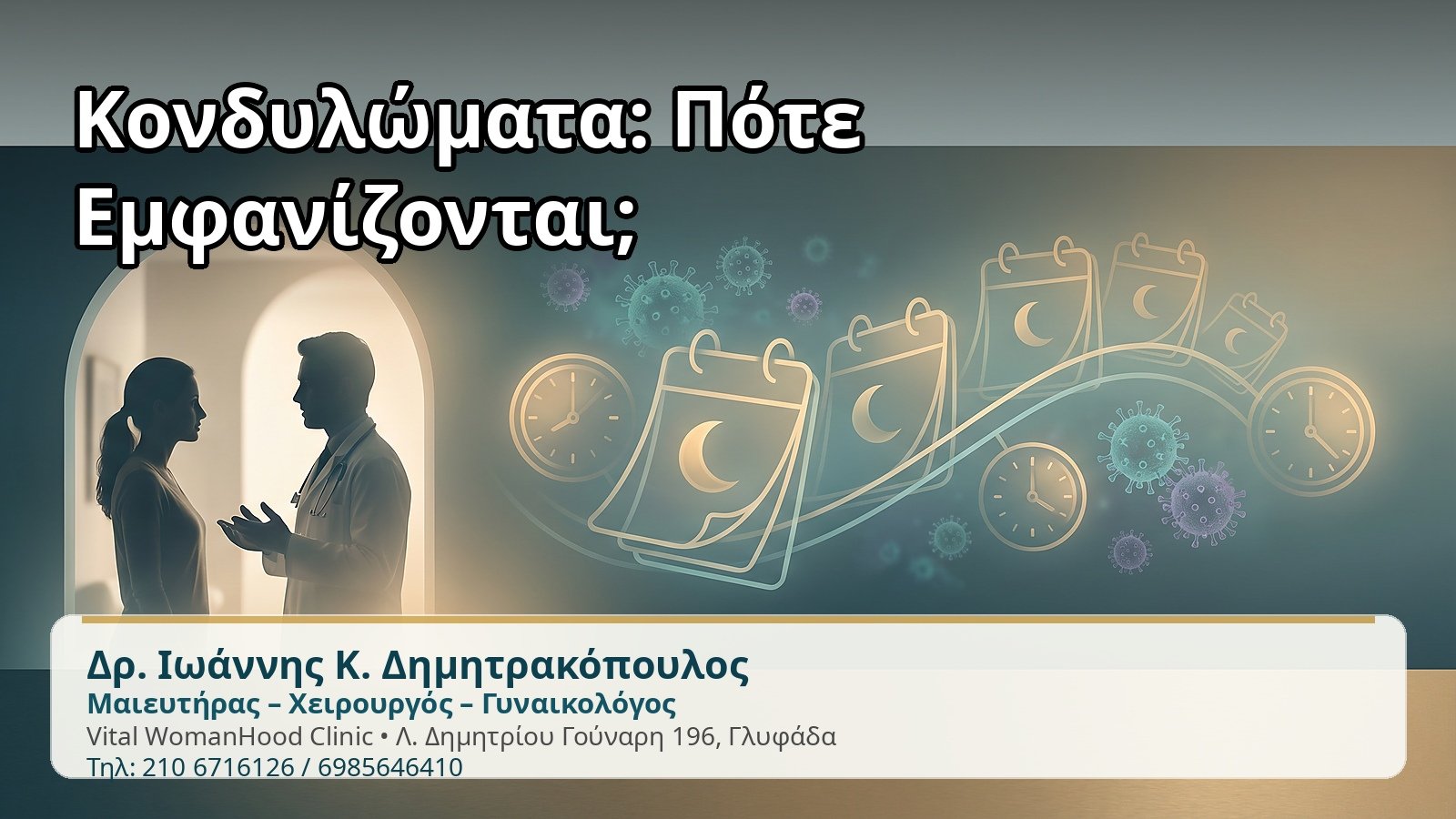 Κονδυλώματα: Πότε Εμφανίζονται;

Δρ. Ιωάννης Κ. Δημητρακόπουλος
Μαιευτήρας – Χειρουργός – Γυναικολόγος
Vital WomanHood Clinic • Λ. Δημητρίου Γούναρη 196, Γλυφάδα
Τηλ: 210 6716126 / 6985646410